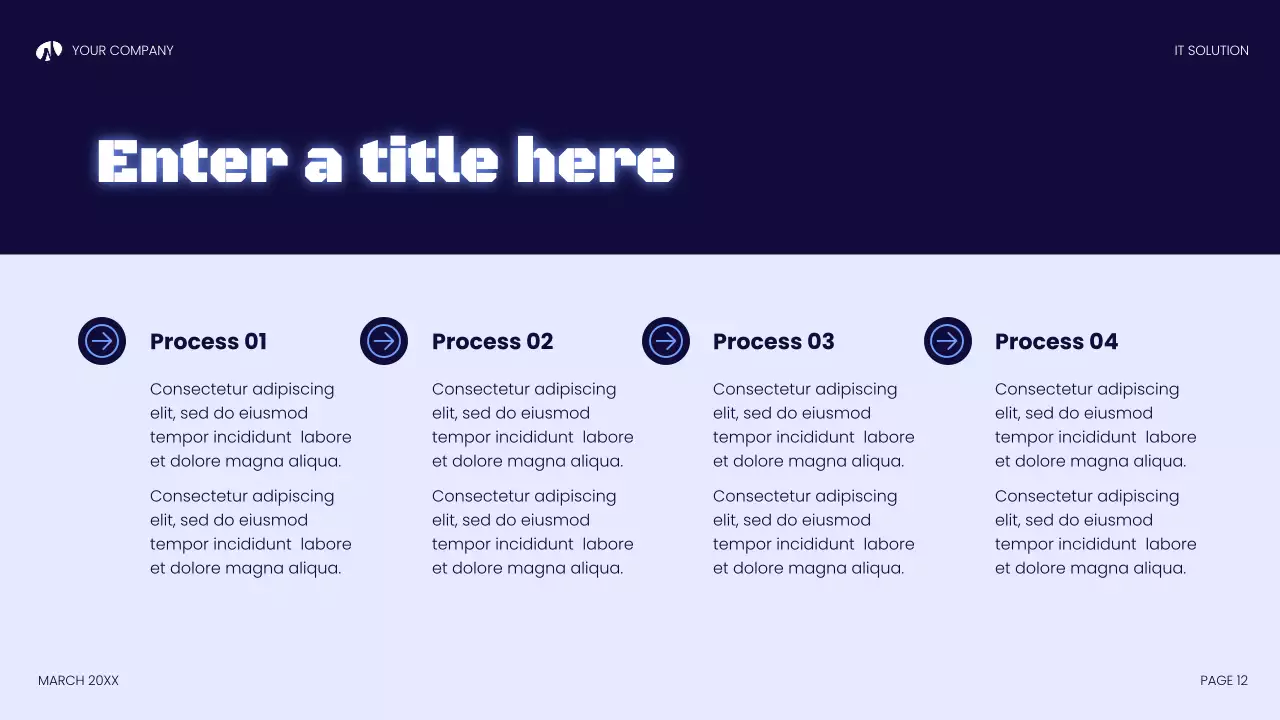 YOUR COMPANY

IT SOLUTION

Enter a title here

Process 01

Consectetur adipiscing elit, sed do eiusmod tempor incididunt labore et dolore magna aliqua.

Consectetur adipiscing elit, sed do eiusmod tempor incididunt labore et dolore magna aliqua.

Process 02

Consectetur adipiscing elit, sed do eiusmod tempor incididunt labore et dolore magna aliqua.

Consectetur adipiscing elit, sed do eiusmod tempor incididunt labore et dolore magna aliqua.

Process 03

Consectetur adipiscing elit, sed do eiusmod tempor incididunt labore et dolore magna aliqua.

Consectetur adipiscing elit, sed do eiusmod tempor incididunt labore et dolore magna aliqua.

Process 04

Consectetur adipiscing elit, sed do eiusmod tempor incididunt labore et dolore magna aliqua.

Consectetur adipiscing elit, sed do eiusmod tempor incididunt labore et dolore magna aliqua.

MARCH 20XX

PAGE 12